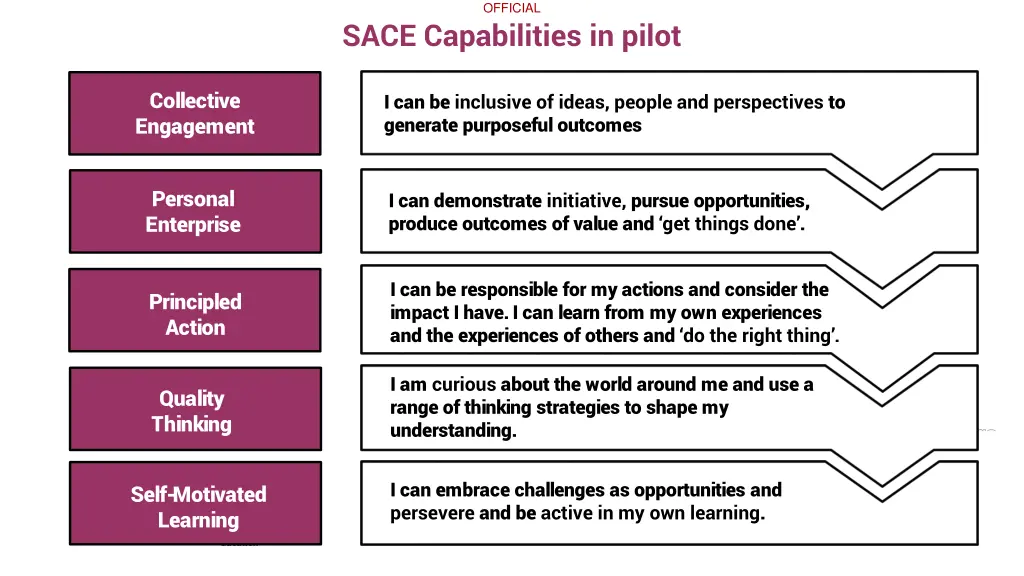 OFFICIAL

SACE Capabilities in pilot

Collective Engagement

I can be inclusive of ideas, people and perspectives to generate purposeful outcomes

Personal Enterprise

I can demonstrate initiative, pursue opportunities, produce outcomes of value and ‘get things done’.

Principled Action

I can be responsible for my actions and consider the impact I have. I can learn from my own experiences and the experiences of others and ‘do the right thing’.

Quality Thinking

I am curious about the world around me and use a range of thinking strategies to shape my understanding.

Self-Motivated Learning

I can embrace challenges as opportunities and persevere and be active in my own learning.